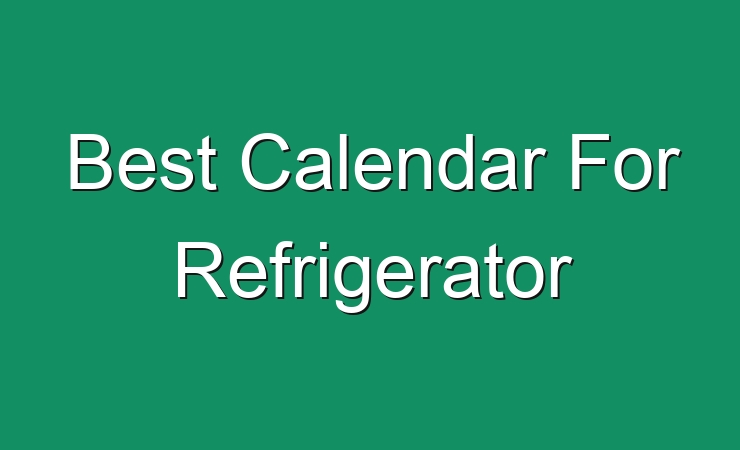 Best Calendar For Refrigerator